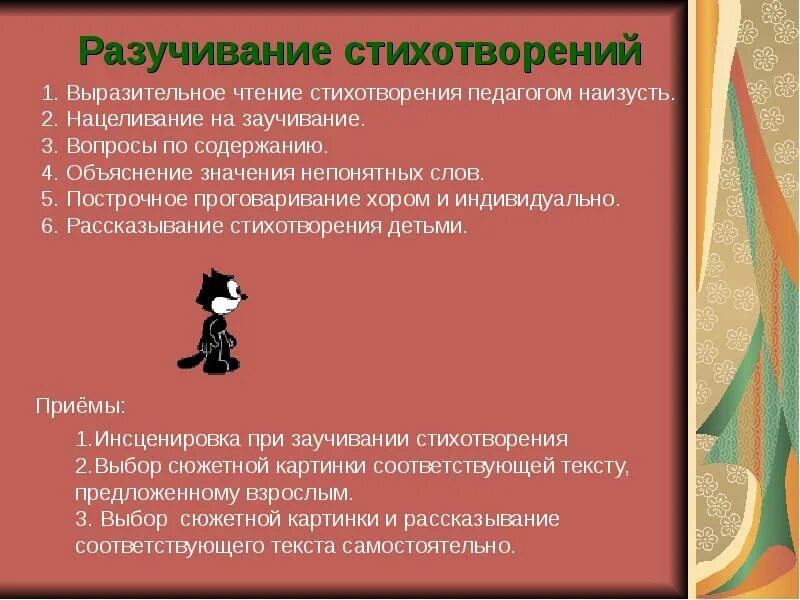 Разучивание стихотворений

1. Выразительное чтение стихотворения педагогом наизусть.
2. Нацеливание на заучивание.
3. Вопросы по содержанию.
4. Объяснение значения непонятных слов.
5. Построчное проговаривание хором и индивидуально.
6. Рассказывание стихотворения детьми.

Приёмы:

1.Инсценировка при заучивании стихотворения
2.Выбор сюжетной картинки соответствующей тексту, предложенному взрослым.
3. Выбор сюжетной картинки и рассказывание соответствующего текста самостоятельно.